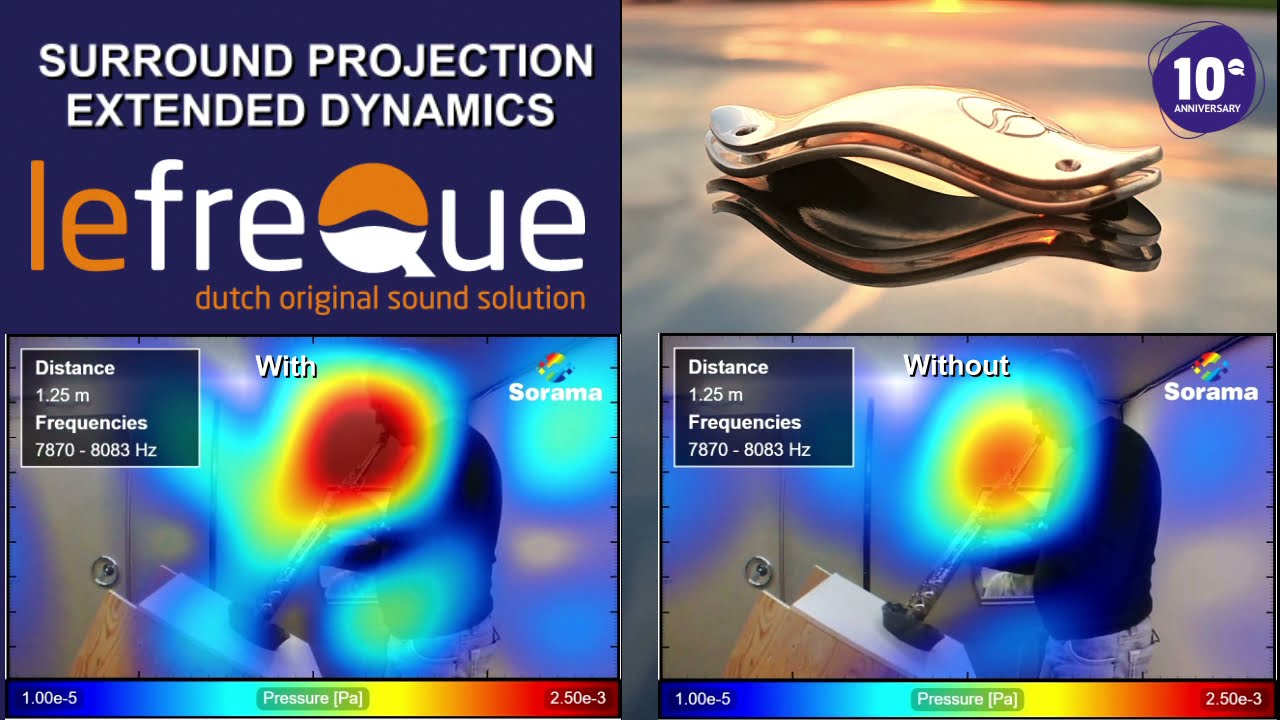 SURROUND PROJECTION
EXTENDED DYNAMICS

lefreQue
dutch original sound solution

10
ANNIVERSARY

Distance
1.25 m
Frequencies
7870 - 8083 Hz

With

Sorama

1.00e-5 Pressure [Pa] 2.50e-3

Distance
1.25 m
Frequencies
7870 - 8083 Hz

Without

Sorama

1.00e-5 Pressure [Pa] 2.50e-3